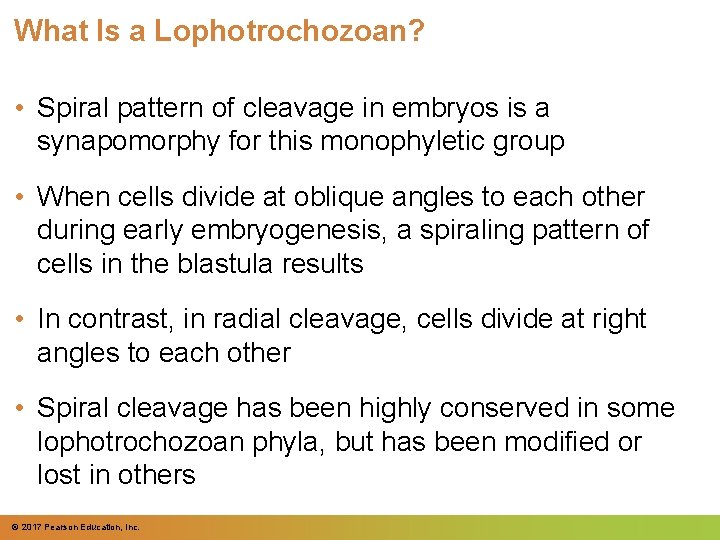 What Is a Lophotrochozoan?

• Spiral pattern of cleavage in embryos is a synapomorphy for this monophyletic group

• When cells divide at oblique angles to each other during early embryogenesis, a spiraling pattern of cells in the blastula results

• In contrast, in radial cleavage, cells divide at right angles to each other

• Spiral cleavage has been highly conserved in some lophotrochozoan phyla, but has been modified or lost in others

© 2017 Pearson Education, Inc.